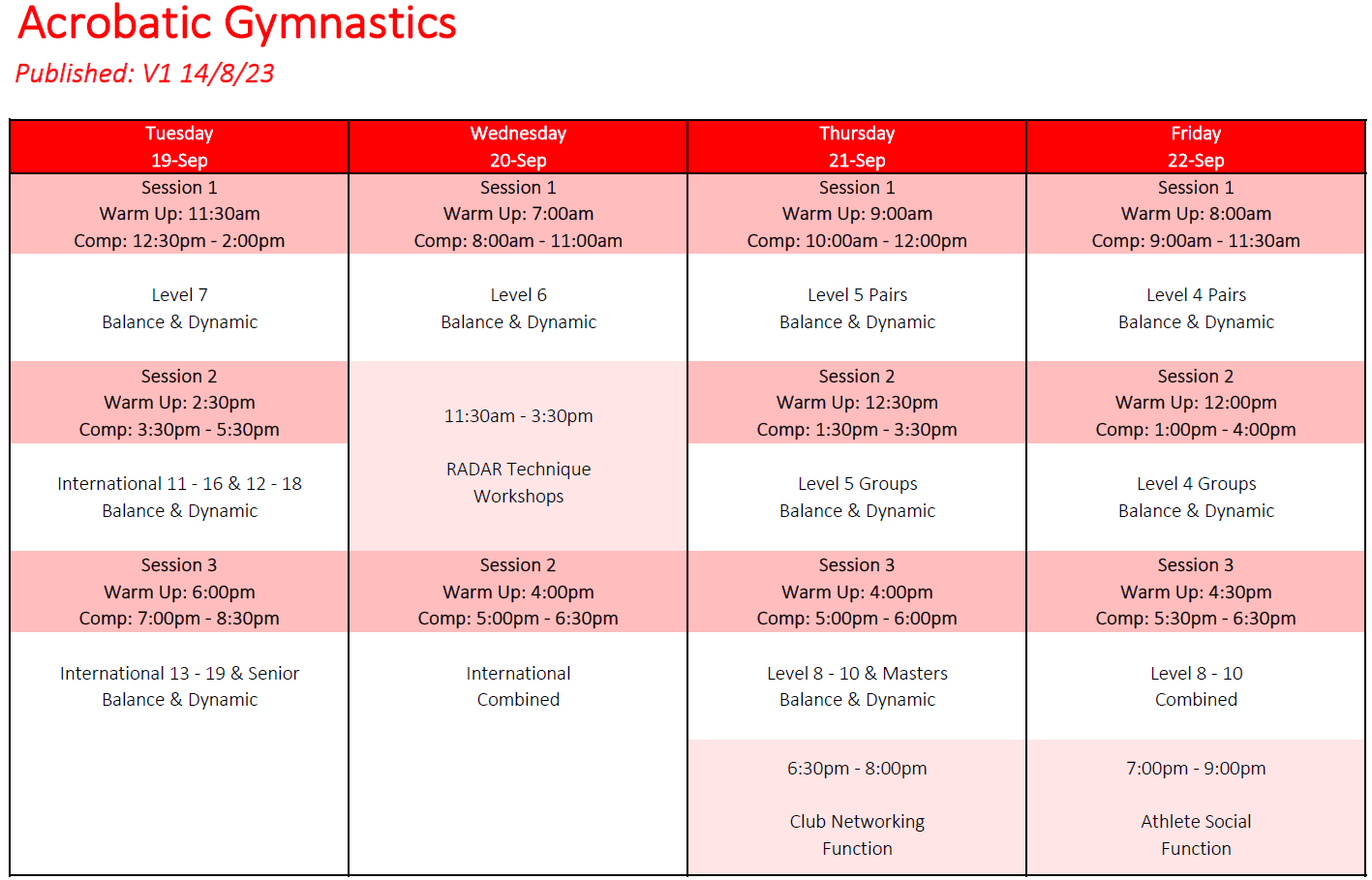 Acrobatic Gymnastics
Published: V1 14/8/23

| Tuesday 19-Sep | Wednesday 20-Sep | Thursday 21-Sep | Friday 22-Sep |
|---|---|---|---|
| Session 1 Warm Up: 11:30am Comp: 12:30pm - 2:00pm | Session 1 Warm Up: 7:00am Comp: 8:00am - 11:00am | Session 1 Warm Up: 9:00am Comp: 10:00am - 12:00pm | Session 1 Warm Up: 8:00am Comp: 9:00am - 11:30am |
| Level 7 Balance & Dynamic | Level 6 Balance & Dynamic | Level 5 Pairs Balance & Dynamic | Level 4 Pairs Balance & Dynamic |
| Session 2 Warm Up: 2:30pm Comp: 3:30pm - 5:30pm | 11:30am - 3:30pm RADAR Technique Workshops | Session 2 Warm Up: 12:30pm Comp: 1:30pm - 3:30pm | Session 2 Warm Up: 12:00pm Comp: 1:00pm - 4:00pm |
| International 11 - 16 & 12 - 18 Balance & Dynamic | | Level 5 Groups Balance & Dynamic | Level 4 Groups Balance & Dynamic |
| Session 3 Warm Up: 6:00pm Comp: 7:00pm - 8:30pm | Session 2 Warm Up: 4:00pm Comp: 5:00pm - 6:30pm | Session 3 Warm Up: 4:00pm Comp: 5:00pm - 6:00pm | Session 3 Warm Up: 4:30pm Comp: 5:30pm - 6:30pm |
| International 13 - 19 & Senior Balance & Dynamic | International Combined | Level 8 - 10 & Masters Balance & Dynamic | Level 8 - 10 Combined |
| | | 6:30pm - 8:00pm Club Networking Function | 7:00pm - 9:00pm Athlete Social Function |